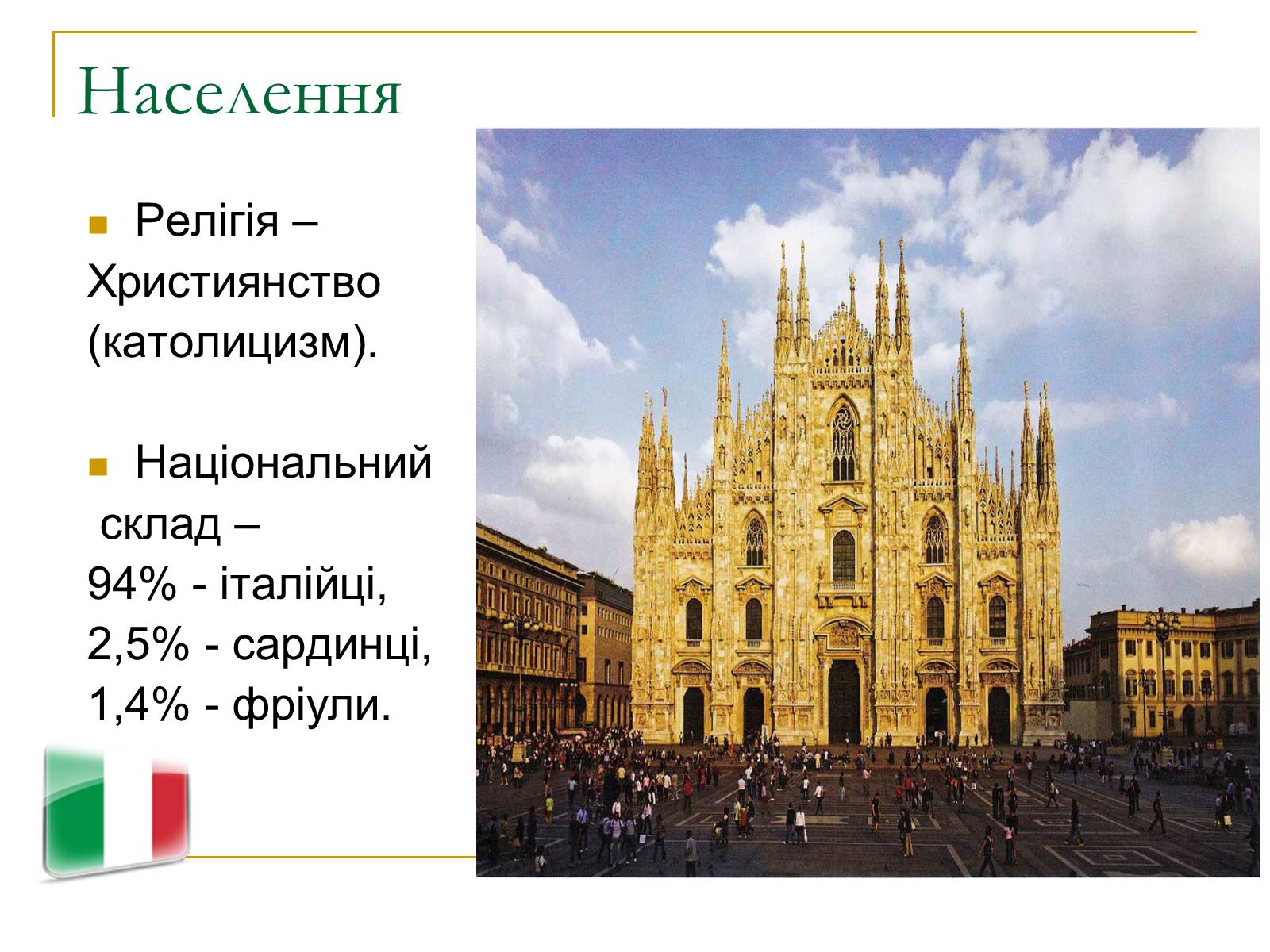 Населення

Релігія – Християнство (католицизм).

Національний склад –
94% - італійці,
2,5% - сардинці,
1,4% - фріули.